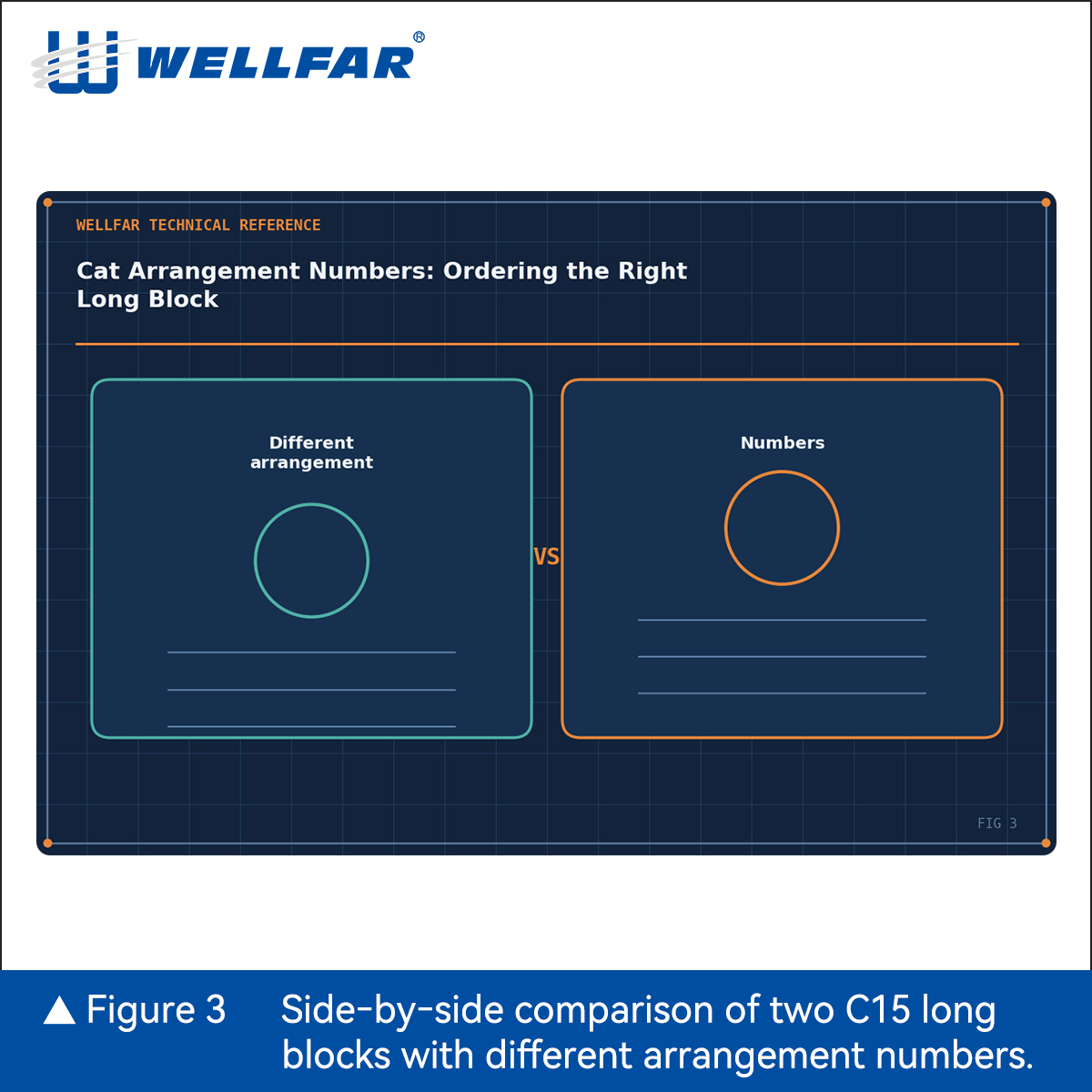 WELLFAR®

WELLFAR TECHNICAL REFERENCE

Cat Arrangement Numbers: Ordering the Right Long Block

Different arrangement

VS

Numbers

FIG 3

▲ Figure 3 Side-by-side comparison of two C15 long blocks with different arrangement numbers.